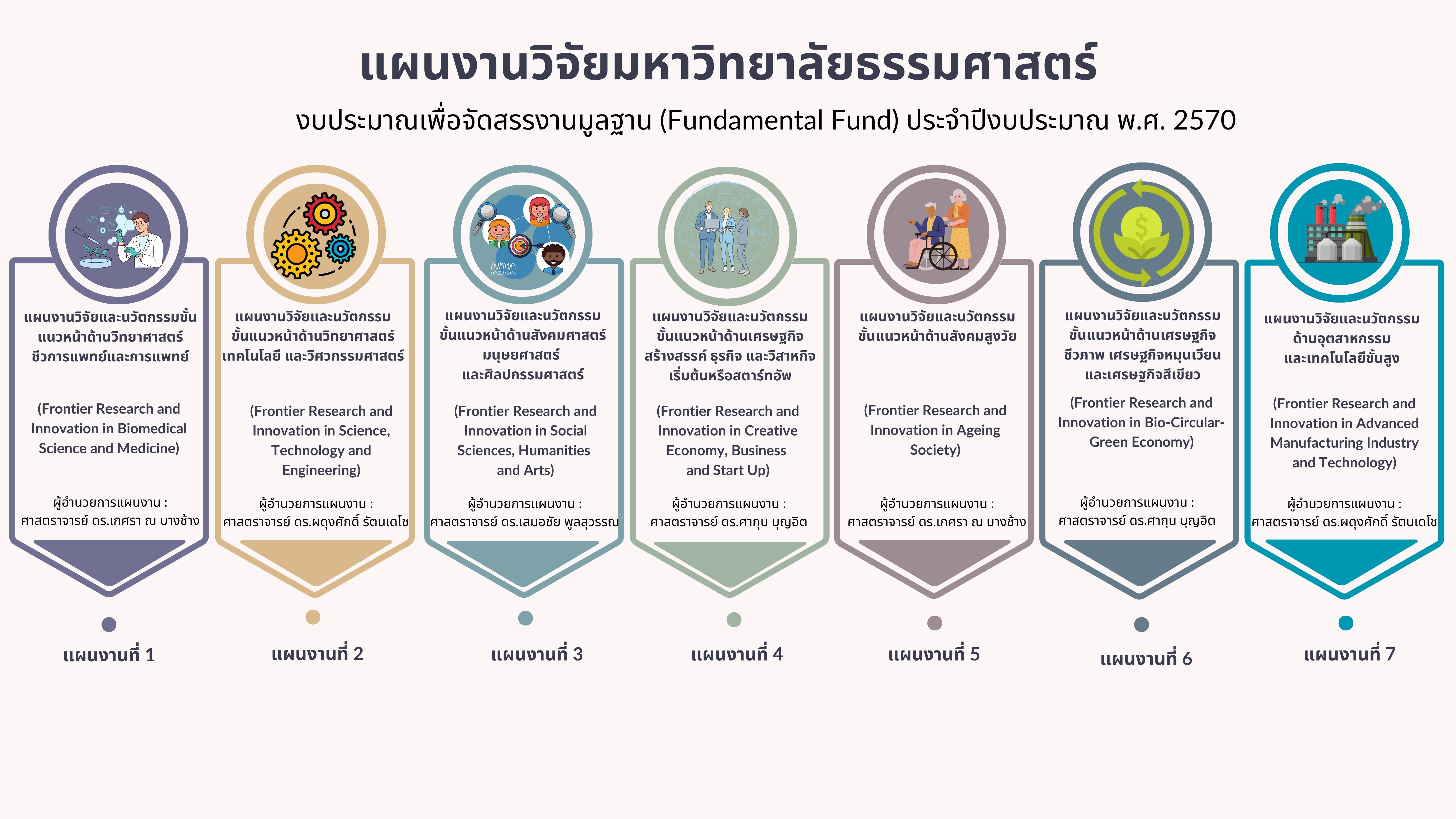 แผนงานวิจัยมหาวิทยาลัยธรรมศาสตร์

งบประมาณเพื่อจัดสรรงานมูลฐาน (Fundamental Fund) ประจำปีงบประมาณ พ.ศ. 2570

แผนงานวิจัยและนวัตกรรมขั้นแนวหน้าด้านวิทยาศาสตร์ชีวการแพทย์และการแพทย์

(Frontier Research and Innovation in Biomedical Science and Medicine)

ผู้อำนวยการแผนงาน : ศาสตราจารย์ ดร.เกศรา ณ บางช้าง

แผนงานที่ 1

แผนงานวิจัยและนวัตกรรมขั้นแนวหน้าด้านวิทยาศาสตร์ เทคโนโลยี และวิศวกรรมศาสตร์

(Frontier Research and Innovation in Science, Technology and Engineering)

ผู้อำนวยการแผนงาน : ศาสตราจารย์ ดร.ผดุงศักดิ์ รัตนเดโช

แผนงานที่ 2

human resources

แผนงานวิจัยและนวัตกรรมขั้นแนวหน้าด้านสังคมศาสตร์ มนุษยศาสตร์ และศิลปกรรมศาสตร์

(Frontier Research and Innovation in Social Sciences, Humanities and Arts)

ผู้อำนวยการแผนงาน : ศาสตราจารย์ ดร.เสมอชัย พูลสุวรรณ

แผนงานที่ 3

แผนงานวิจัยและนวัตกรรมขั้นแนวหน้าด้านเศรษฐกิจสร้างสรรค์ ธุรกิจ และวิสาหกิจเริ่มต้นหรือสตาร์ทอัพ

(Frontier Research and Innovation in Creative Economy, Business and Start Up)

ผู้อำนวยการแผนงาน : ศาสตราจารย์ ดร.ศากุน บุญอิต

แผนงานที่ 4

แผนงานวิจัยและนวัตกรรมขั้นแนวหน้าด้านสังคมสูงวัย

(Frontier Research and Innovation in Ageing Society)

ผู้อำนวยการแผนงาน : ศาสตราจารย์ ดร.เกศรา ณ บางช้าง

แผนงานที่ 5

แผนงานวิจัยและนวัตกรรมขั้นแนวหน้าด้านเศรษฐกิจชีวภาพ เศรษฐกิจหมุนเวียน และเศรษฐกิจสีเขียว

(Frontier Research and Innovation in Bio-Circular-Green Economy)

ผู้อำนวยการแผนงาน : ศาสตราจารย์ ดร.ศากุน บุญอิต

แผนงานที่ 6

แผนงานวิจัยและนวัตกรรมด้านอุตสาหกรรมและเทคโนโลยีขั้นสูง

(Frontier Research and Innovation in Advanced Manufacturing Industry and Technology)

ผู้อำนวยการแผนงาน : ศาสตราจารย์ ดร.ผดุงศักดิ์ รัตนเดโช

แผนงานที่ 7